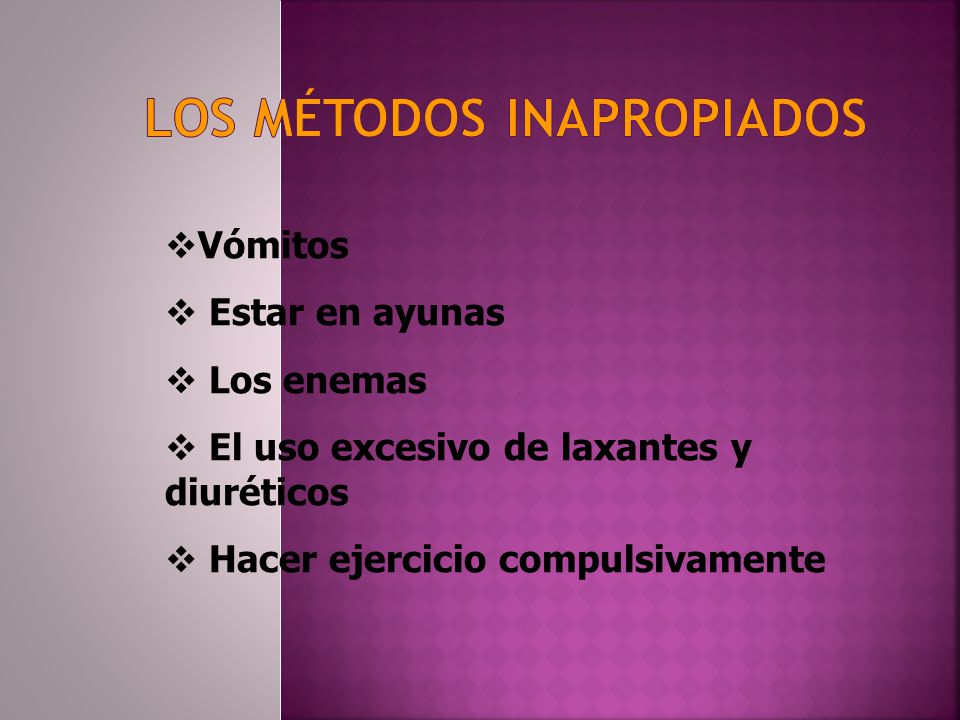 LOS MÉTODOS INAPROPIADOS

❖Vómitos

❖ Estar en ayunas

❖ Los enemas

❖ El uso excesivo de laxantes y diuréticos

❖ Hacer ejercicio compulsivamente